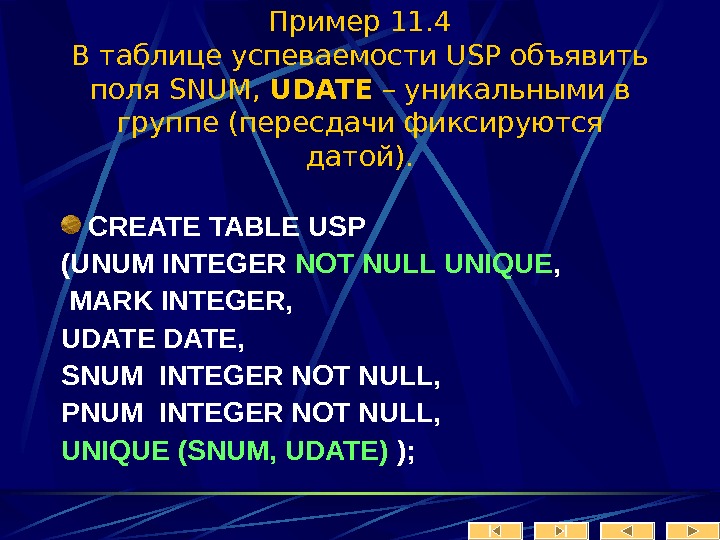 Пример 11.4
В таблице успеваемости USP объявить поля SNUM, UDATE – уникальными в группе (пересдачи фиксируются датой).

CREATE TABLE USP
(UNUM INTEGER NOT NULL UNIQUE,
MARK INTEGER,
UDATE DATE,
SNUM INTEGER NOT NULL,
PNUM INTEGER NOT NULL,
UNIQUE (SNUM, UDATE) );